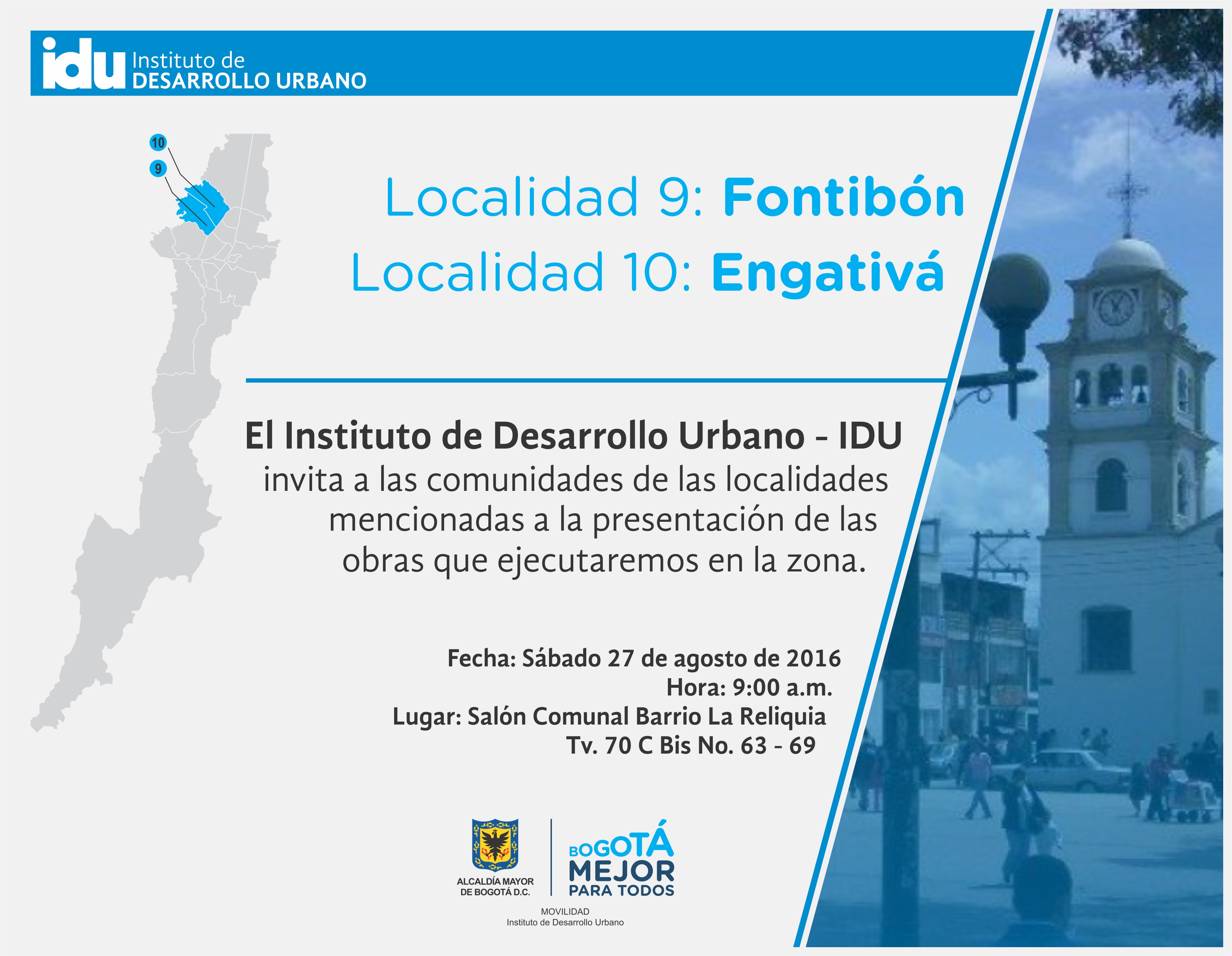 idu Instituto de DESARROLLO URBANO

10

9

Localidad 9: Fontibón
Localidad 10: Engativá

El Instituto de Desarrollo Urbano - IDU
invita a las comunidades de las localidades mencionadas a la presentación de las obras que ejecutaremos en la zona.

Fecha: Sábado 27 de agosto de 2016
Hora: 9:00 a.m.
Lugar: Salón Comunal Barrio La Reliquia
Tv. 70 C Bis No. 63 - 69

ALCALDÍA MAYOR DE BOGOTÁ D.C.

BOGOTÁ MEJOR PARA TODOS

MOVILIDAD
Instituto de Desarrollo Urbano